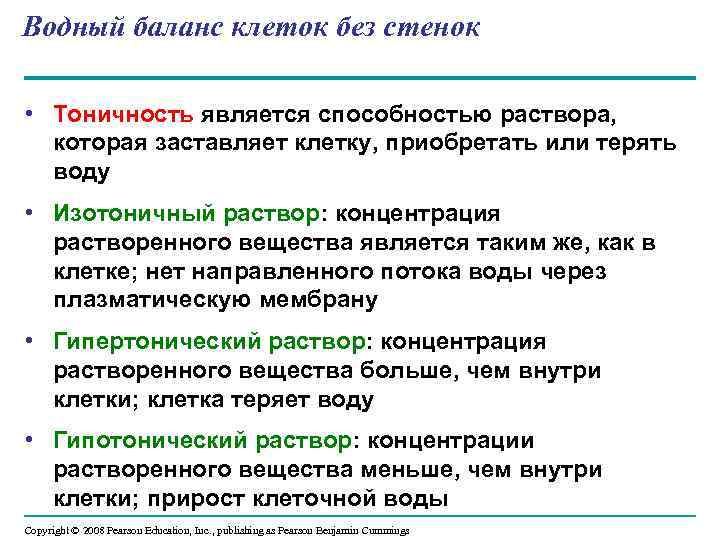 Водный баланс клеток без стенок

• Тоничность является способностью раствора, которая заставляет клетку, приобретать или терять воду

• Изотоничный раствор: концентрация растворенного вещества является таким же, как в клетке; нет направленного потока воды через плазматическую мембрану

• Гипертонический раствор: концентрация растворенного вещества больше, чем внутри клетки; клетка теряет воду

• Гипотонический раствор: концентрации растворенного вещества меньше, чем внутри клетки; прирост клеточной воды

Copyright © 2008 Pearson Education, Inc., publishing as Pearson Benjamin Cummings